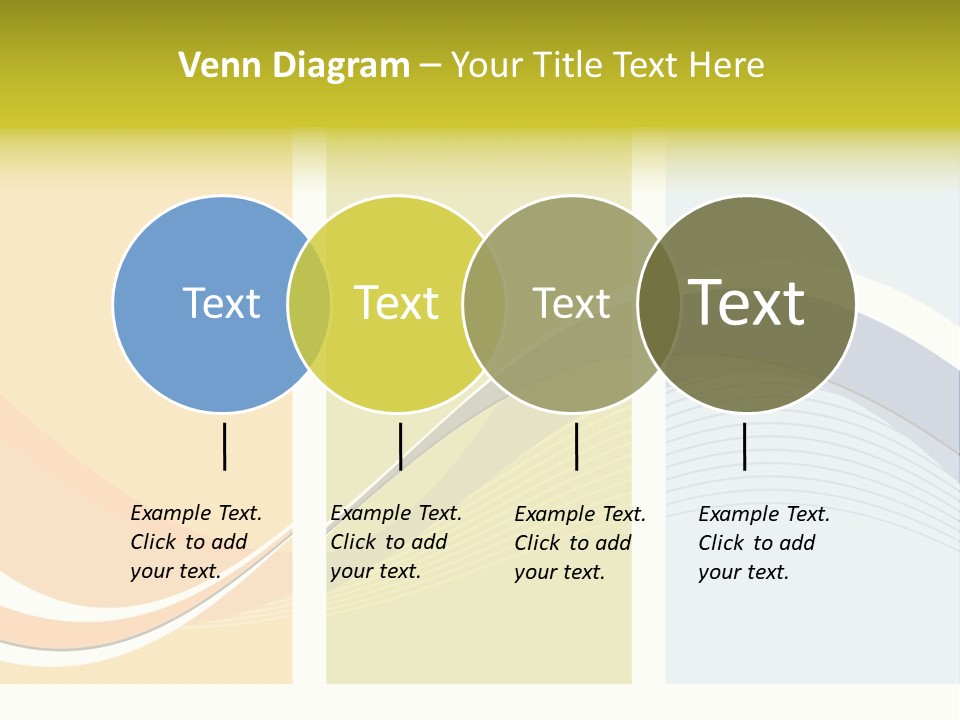 Venn Diagram – Your Title Text Here

Text

Text

Text

Text

Example Text. Click to add your text.

Example Text. Click to add your text.

Example Text. Click to add your text.

Example Text. Click to add your text.